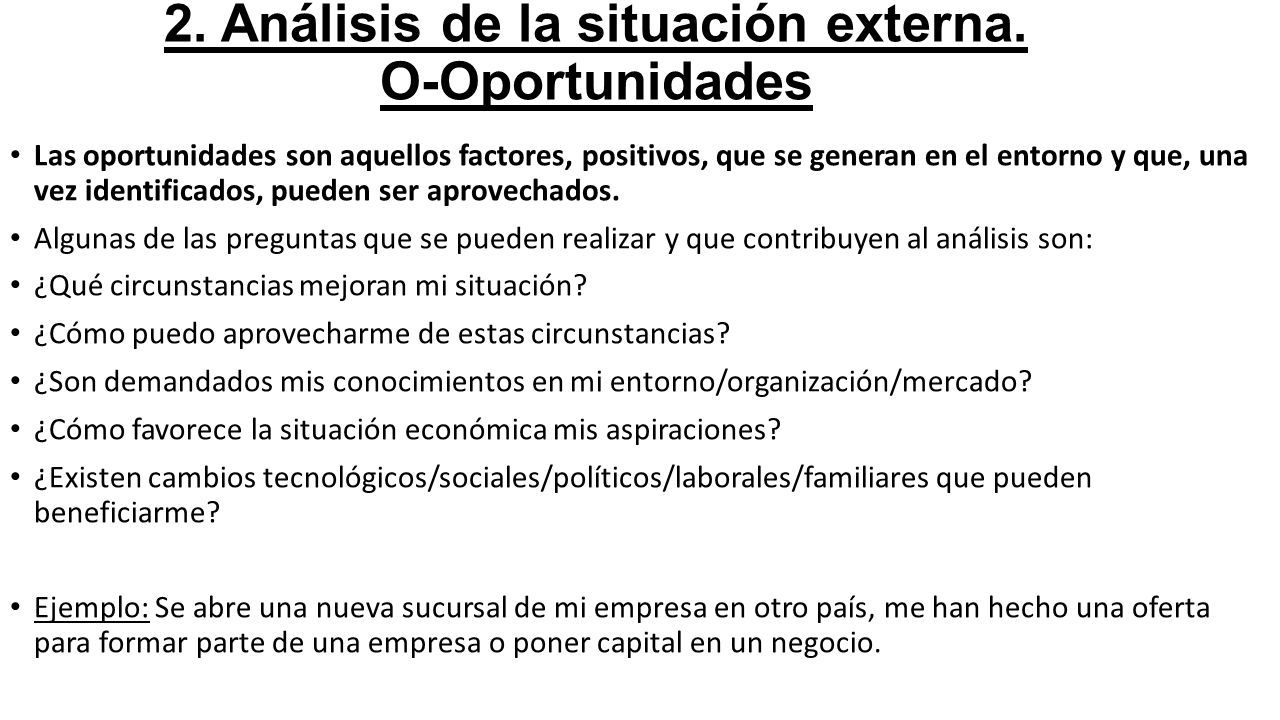 2. Análisis de la situación externa. O-Oportunidades

• Las oportunidades son aquellos factores, positivos, que se generan en el entorno y que, una vez identificados, pueden ser aprovechados.

• Algunas de las preguntas que se pueden realizar y que contribuyen al análisis son:

• ¿Qué circunstancias mejoran mi situación?

• ¿Cómo puedo aprovecharme de estas circunstancias?

• ¿Son demandados mis conocimientos en mi entorno/organización/mercado?

• ¿Cómo favorece la situación económica mis aspiraciones?

• ¿Existen cambios tecnológicos/sociales/políticos/laborales/familiares que pueden beneficiarme?

• Ejemplo: Se abre una nueva sucursal de mi empresa en otro país, me han hecho una oferta para formar parte de una empresa o poner capital en un negocio.